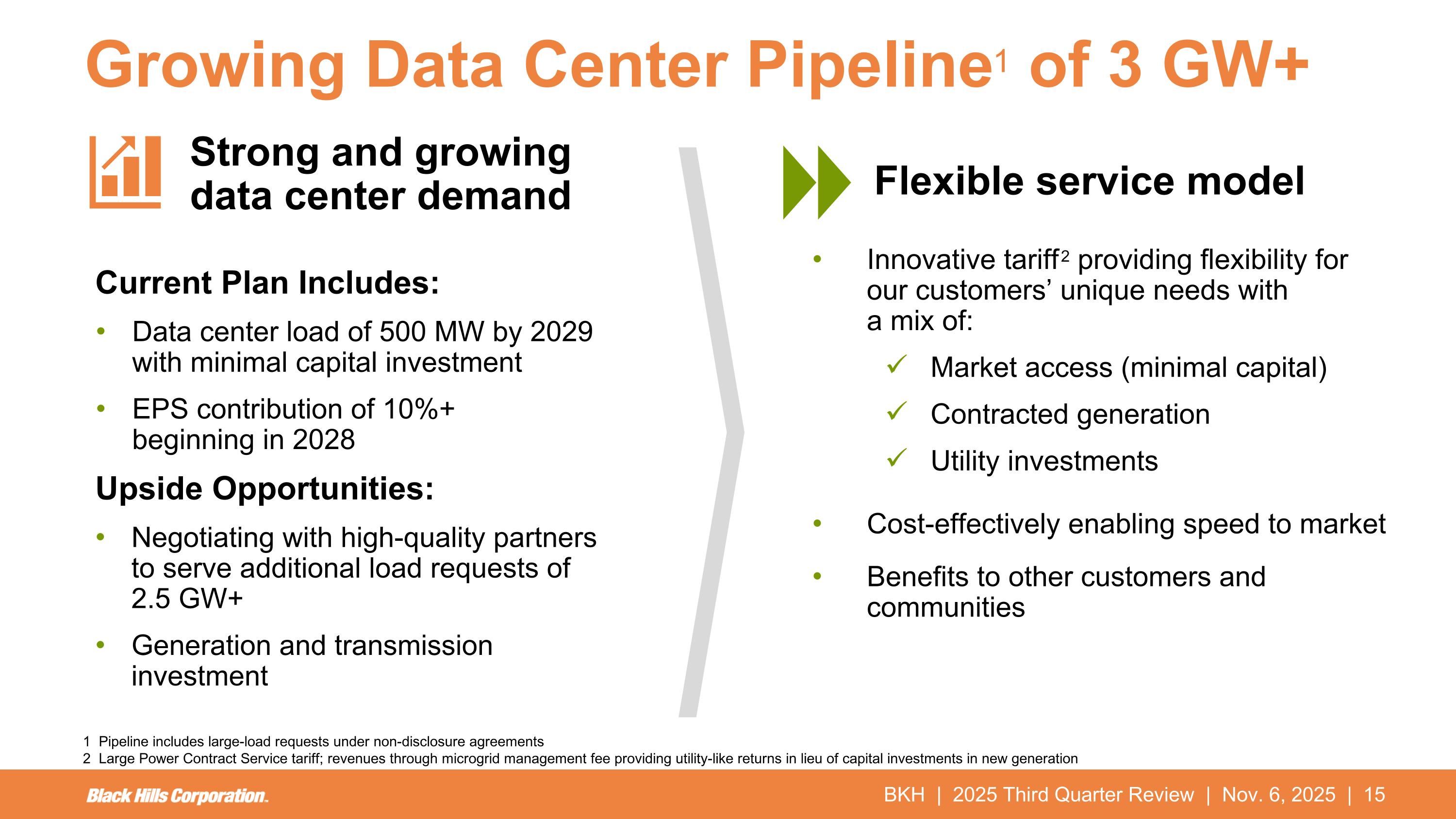 Growing Data Center Pipeline$^1$ of 3 GW+

Strong and growing data center demand

Current Plan Includes:

• Data center load of 500 MW by 2029 with minimal capital investment

• EPS contribution of 10%+ beginning in 2028

Upside Opportunities:

• Negotiating with high-quality partners to serve additional load requests of 2.5 GW+

• Generation and transmission investment

Flexible service model

• Innovative tariff$^2$ providing flexibility for our customers' unique needs with a mix of:

✓ Market access (minimal capital)

✓ Contracted generation

✓ Utility investments

• Cost-effectively enabling speed to market

• Benefits to other customers and communities

1 Pipeline includes large-load requests under non-disclosure agreements
2 Large Power Contract Service tariff; revenues through microgrid management fee providing utility-like returns in lieu of capital investments in new generation

Black Hills Corporation.

BKH | 2025 Third Quarter Review | Nov. 6, 2025 | 15